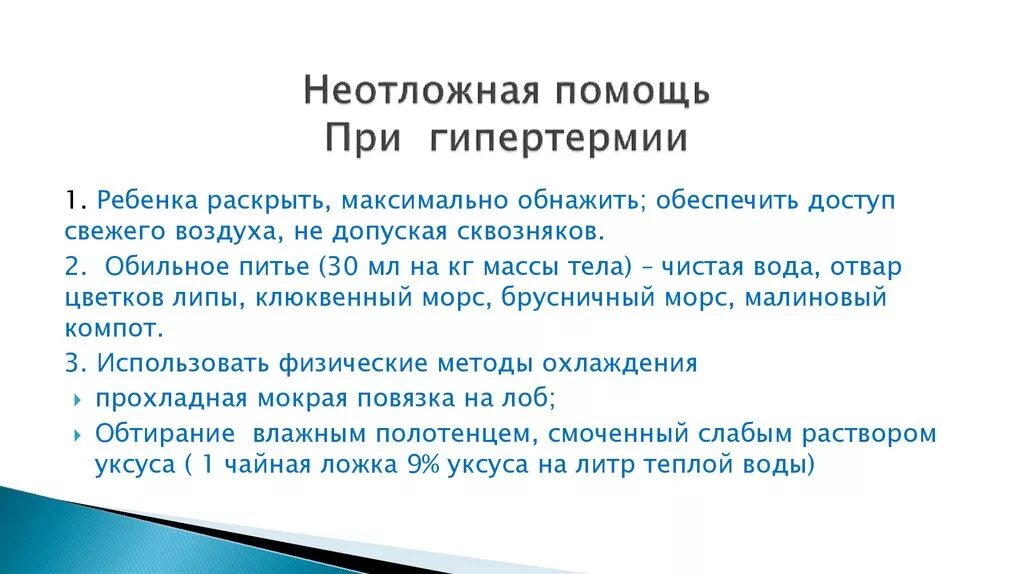 Неотложная помощь
При гипертермии

1. Ребенка раскрыть, максимально обнажить; обеспечить доступ свежего воздуха, не допуская сквозняков.

2. Обильное питье (30 мл на кг массы тела) – чистая вода, отвар цветков липы, клюквенный морс, брусничный морс, малиновый компот.

3. Использовать физические методы охлаждения

прохладная мокрая повязка на лоб;

Обтирание влажным полотенцем, смоченный слабым раствором уксуса ( 1 чайная ложка 9% уксуса на литр теплой воды)